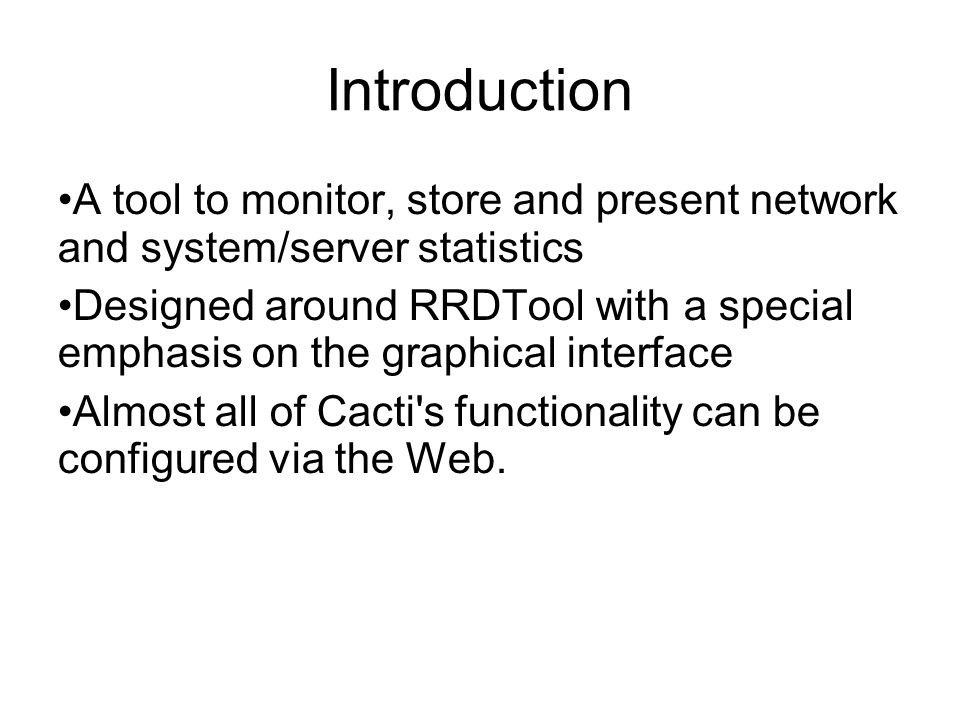 Introduction

•A tool to monitor, store and present network and system/server statistics

•Designed around RRDTool with a special emphasis on the graphical interface

•Almost all of Cacti's functionality can be configured via the Web.